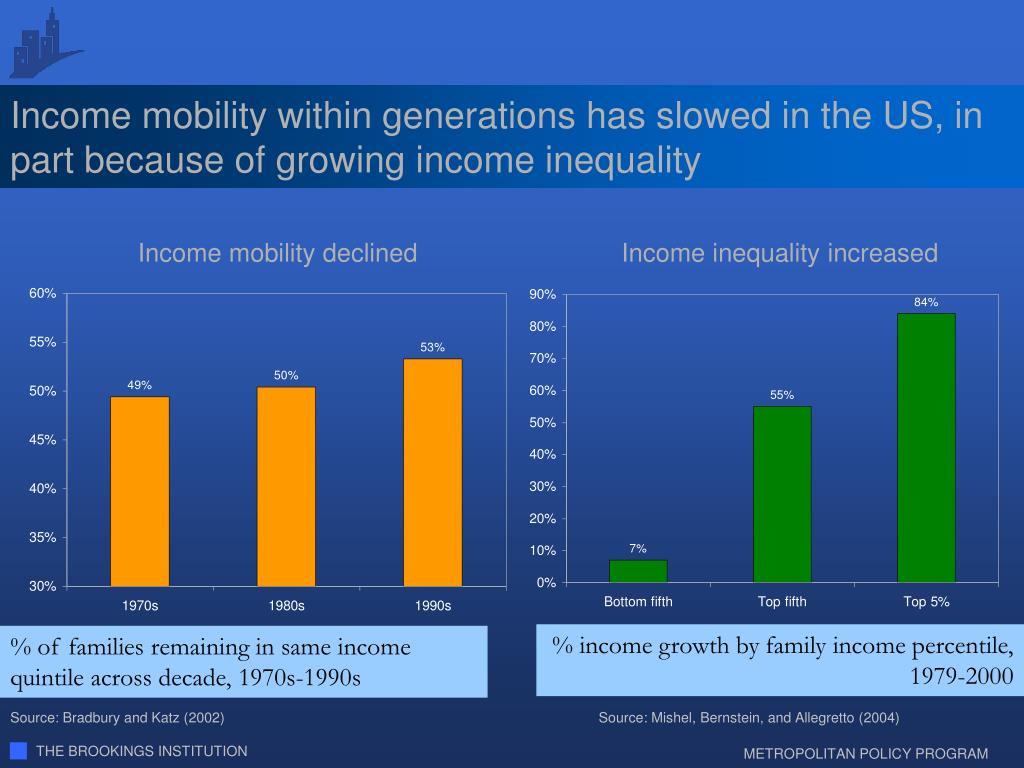 Income mobility within generations has slowed in the US, in part because of growing income inequality

Income mobility declined

60%
55%
50%
45%
40%
35%
30%

49%
50%
53%

1970s
1980s
1990s

% of families remaining in same income quintile across decade, 1970s-1990s

Source: Bradbury and Katz (2002)

Income inequality increased

90%
80%
70%
60%
50%
40%
30%
20%
10%
0%

7%
55%
84%

Bottom fifth
Top fifth
Top 5%

% income growth by family income percentile, 1979-2000

Source: Mishel, Bernstein, and Allegretto (2004)

THE BROOKINGS INSTITUTION

METROPOLITAN POLICY PROGRAM